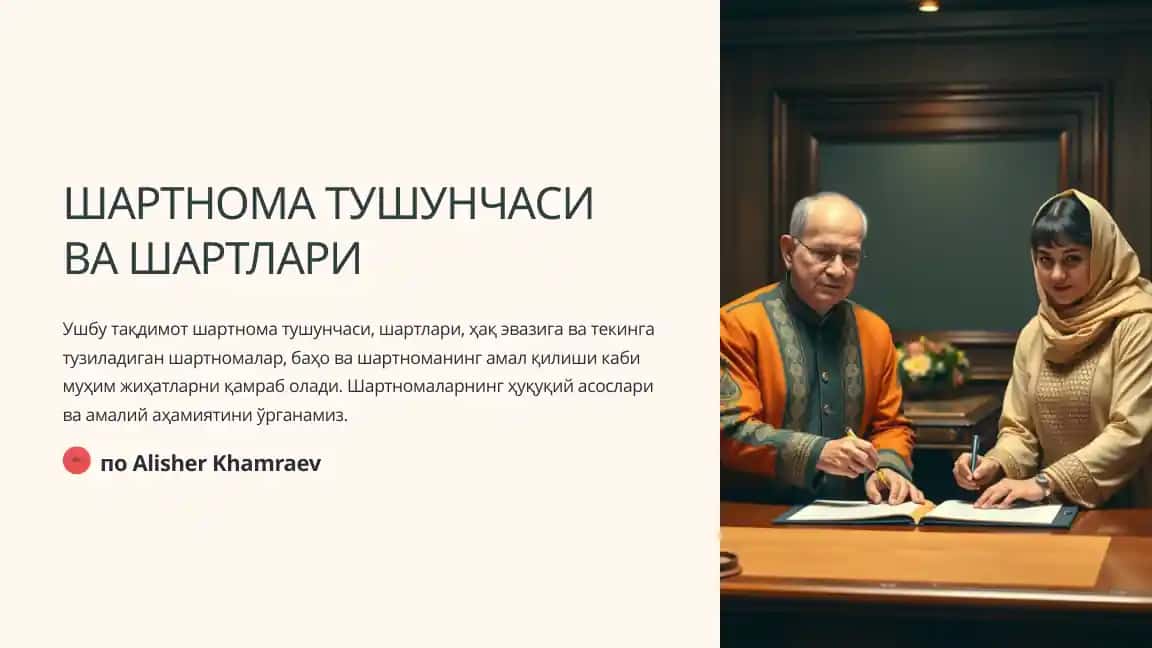 ШАРТНОМА ТУШУНЧАСИ ВА ШАРТЛАРИ

Ушбу тақдимот шартнома тушунчаси, шартлари, ҳақ эвазига ва текинга тузиладиган шартномалар, баҳо ва шартноманинг амал қилиши каби муҳим жиҳатларни қамраб олади. Шартномаларнинг ҳуқуқий асослари ва амалий аҳамиятини ўрганамиз.

по Alisher Khamraev